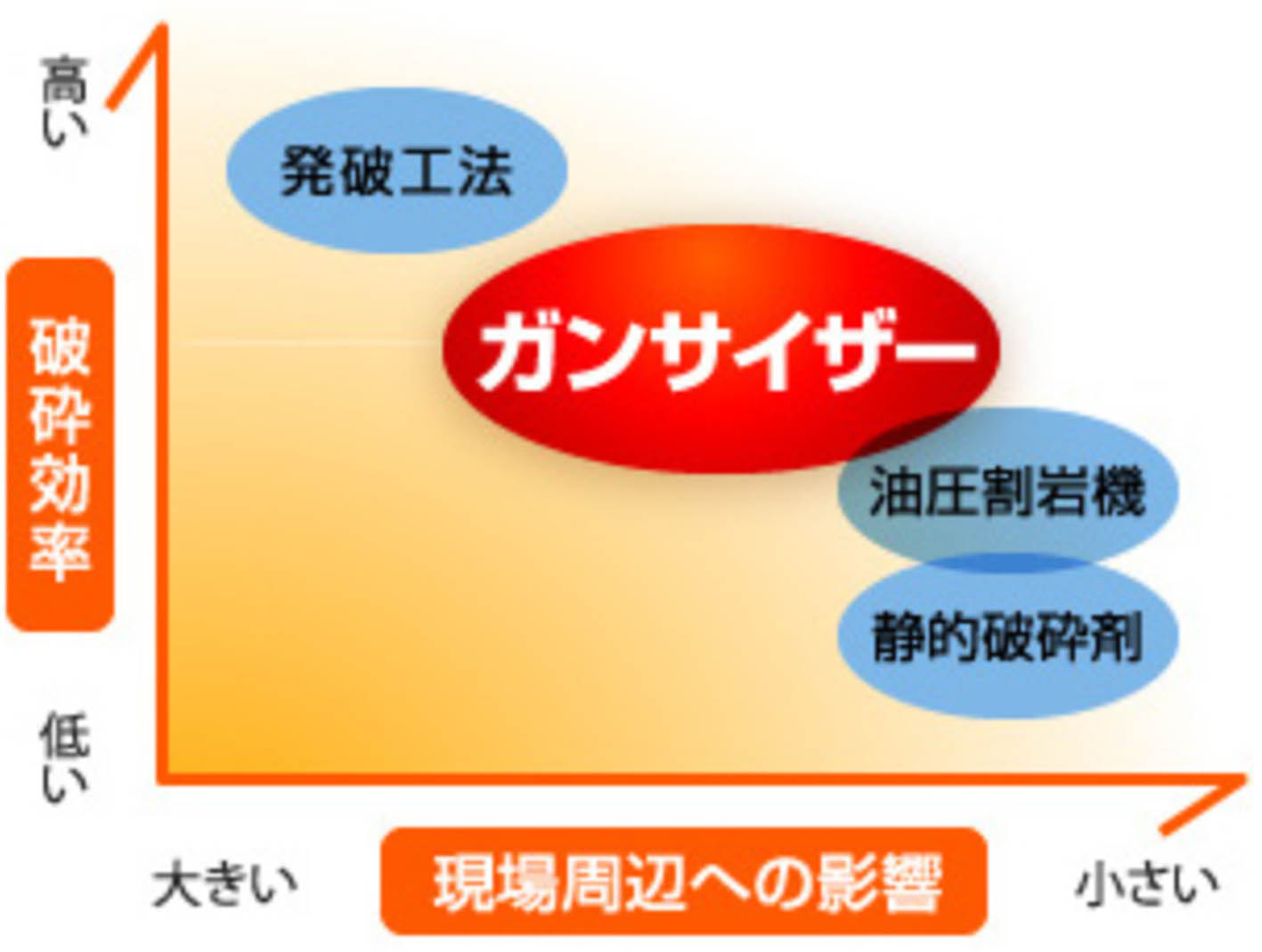 高い

破砕効率

低い

発破工法

ガンサイザー

油圧割岩機

静的破砕剤

大きい

現場周辺への影響

小さい